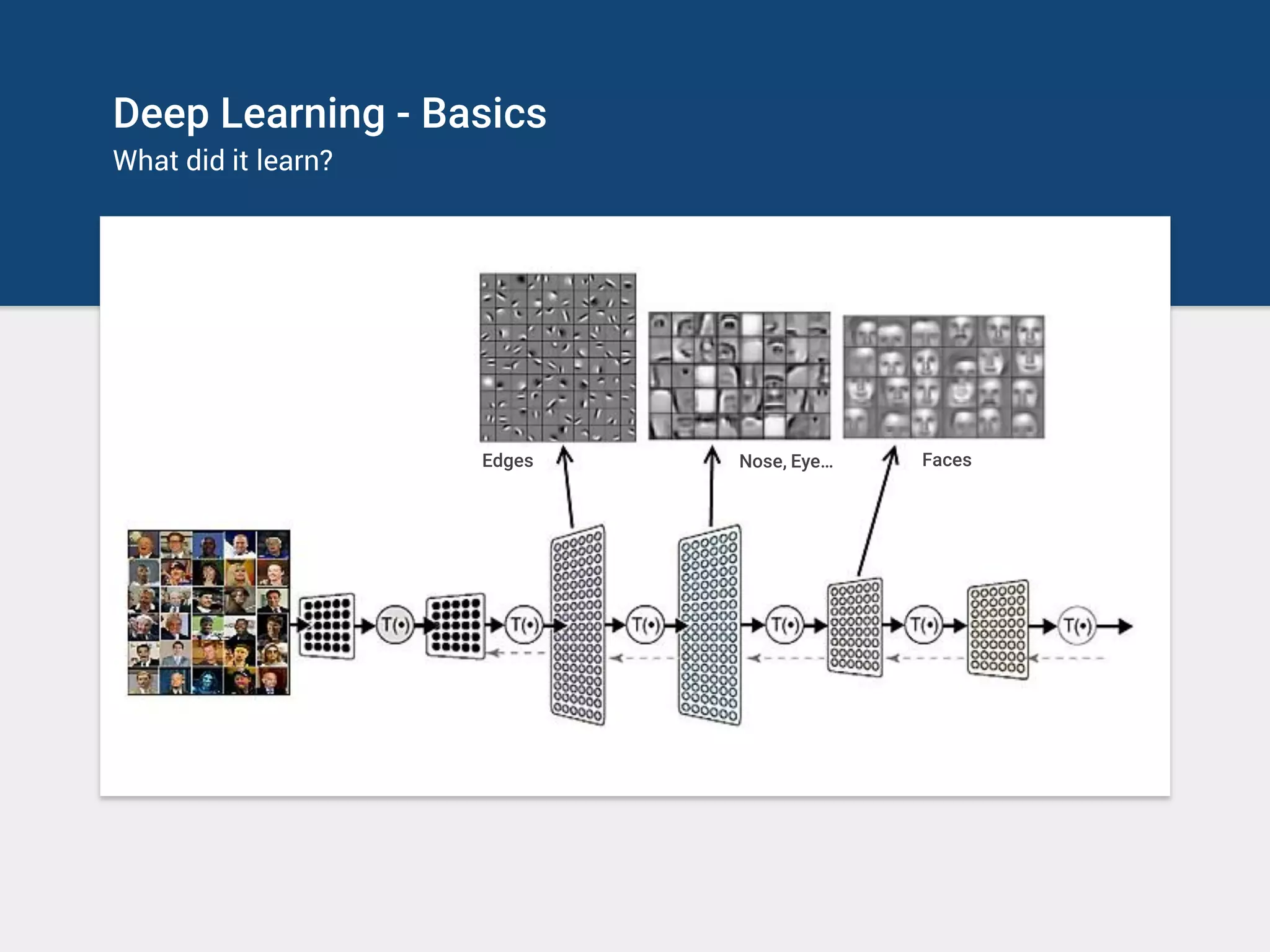 Deep Learning - Basics
What did it learn?

Edges

Nose, Eye...

Faces

T(•)

T(•)

T(•)

T(•)

T(•)

T(•)